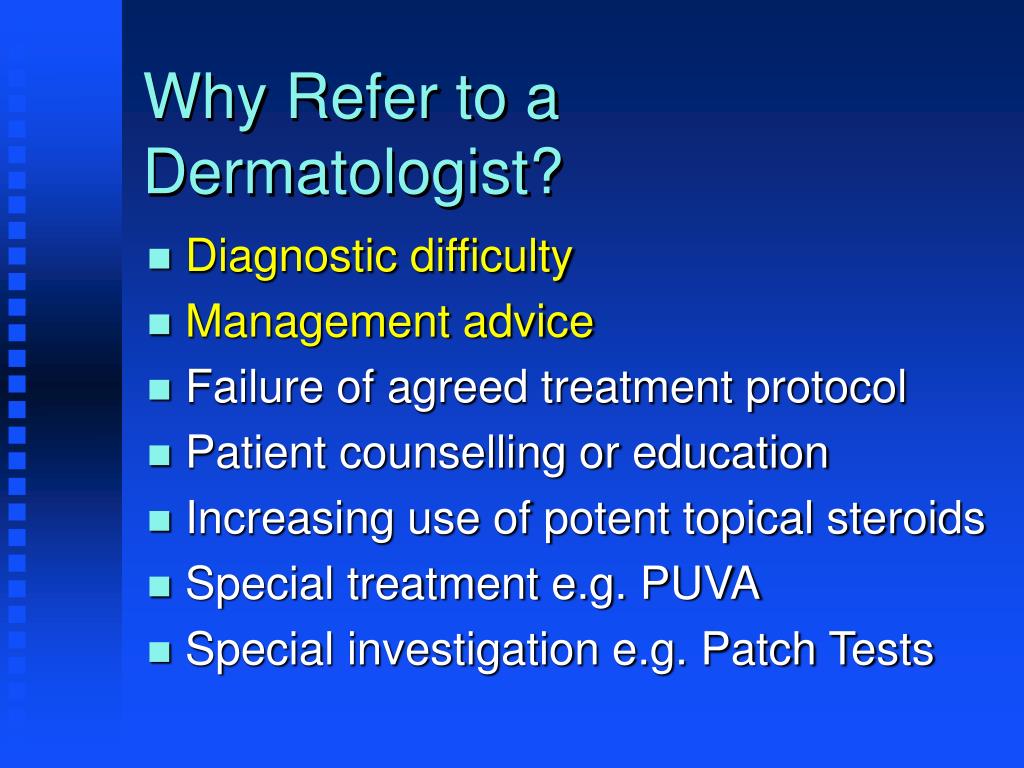 Why Refer to a Dermatologist?

- Diagnostic difficulty
- Management advice
- Failure of agreed treatment protocol
- Patient counselling or education
- Increasing use of potent topical steroids
- Special treatment e.g. PUVA
- Special investigation e.g. Patch Tests